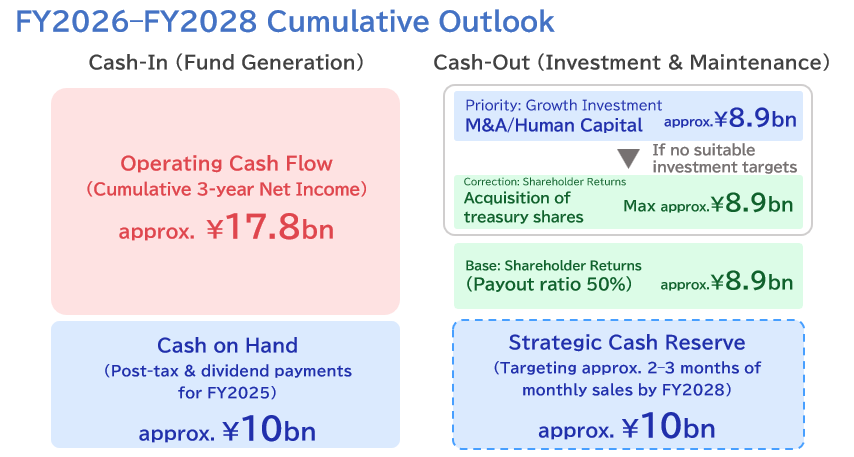 FY2026–FY2028 Cumulative Outlook

Cash-In (Fund Generation)

Operating Cash Flow
(Cumulative 3-year Net Income)
approx. ¥17.8bn

Cash on Hand
(Post-tax & dividend payments for FY2025)
approx. ¥10bn

Cash-Out (Investment & Maintenance)

Priority: Growth Investment
M&A/Human Capital approx.¥8.9bn

If no suitable investment targets

Correction: Shareholder Returns
Acquisition of treasury shares Max approx.¥8.9bn

Base: Shareholder Returns
(Payout ratio 50%) approx.¥8.9bn

Strategic Cash Reserve
(Targeting approx. 2–3 months of monthly sales by FY2028)
approx. ¥10bn